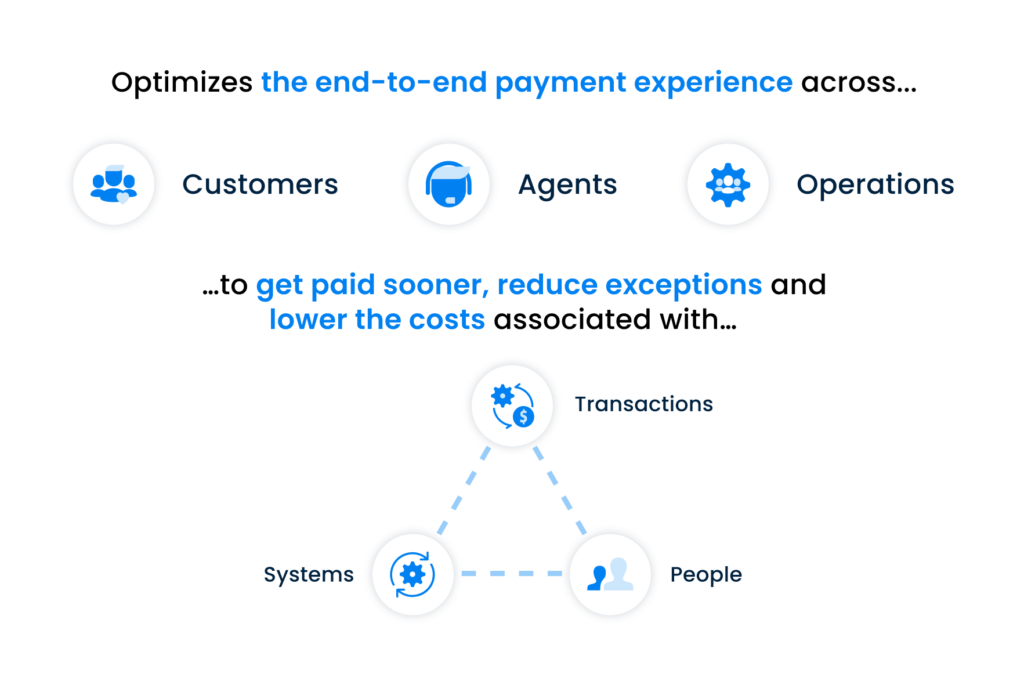 Optimizes the end-to-end payment experience across...

Customers

Agents

Operations

...to get paid sooner, reduce exceptions and lower the costs associated with...

Transactions

Systems

People